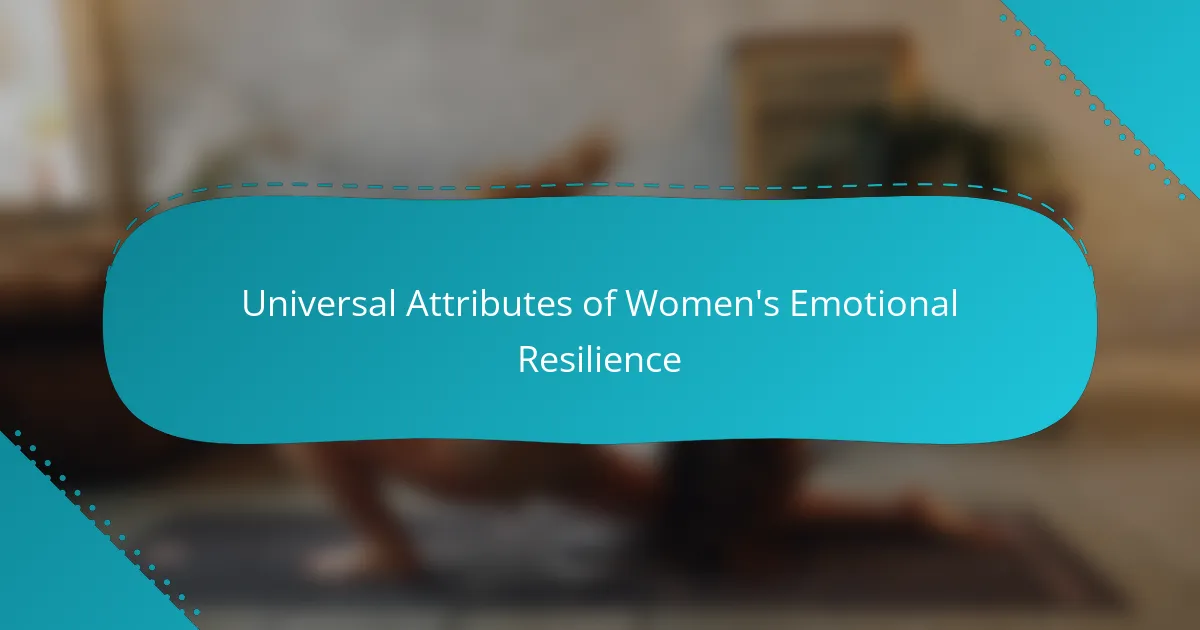 Universal Attributes of Women's Emotional Resilience